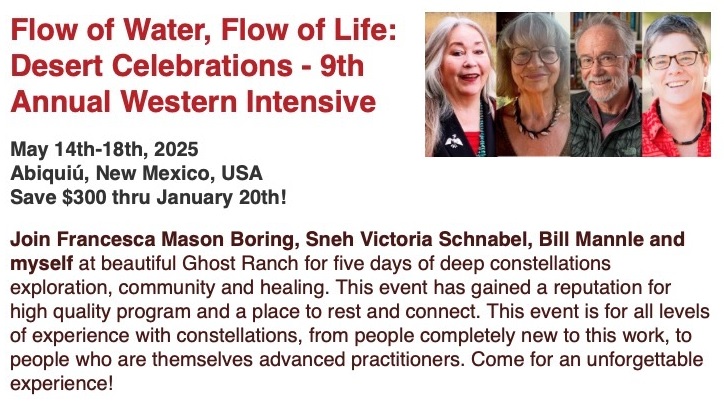 Flow of Water, Flow of Life: Desert Celebrations - 9th Annual Western Intensive

May 14th-18th, 2025
Abiquiú, New Mexico, USA
Save $300 thru January 20th!

Join Francesca Mason Boring, Sneh Victoria Schnabel, Bill Mannle and myself at beautiful Ghost Ranch for five days of deep constellations exploration, community and healing. This event has gained a reputation for high quality program and a place to rest and connect. This event is for all levels of experience with constellations, from people completely new to this work, to people who are themselves advanced practitioners. Come for an unforgettable experience!